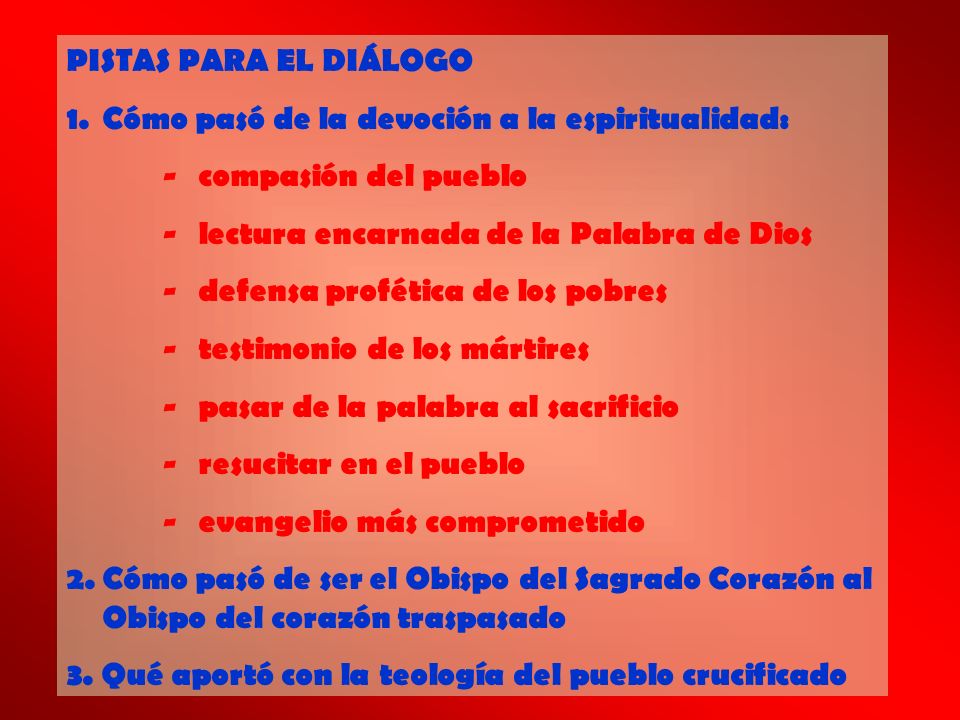 PISTAS PARA EL DIÁLOGO

1. Cómo pasó de la devoción a la espiritualidad:

- compasión del pueblo
- lectura encarnada de la Palabra de Dios
- defensa profética de los pobres
- testimonio de los mártires
- pasar de la palabra al sacrificio
- resucitar en el pueblo
- evangelio más comprometido

2. Cómo pasó de ser el Obispo del Sagrado Corazón al Obispo del corazón traspasado

3. Qué aportó con la teología del pueblo crucificado